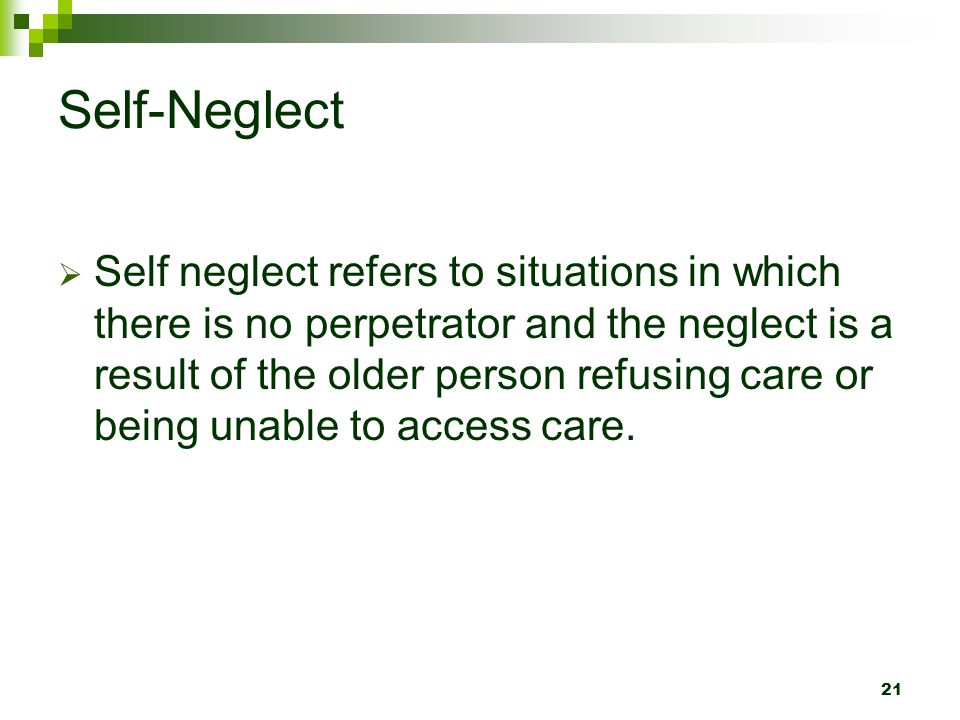 Self-Neglect

➢ Self neglect refers to situations in which there is no perpetrator and the neglect is a result of the older person refusing care or being unable to access care.

21